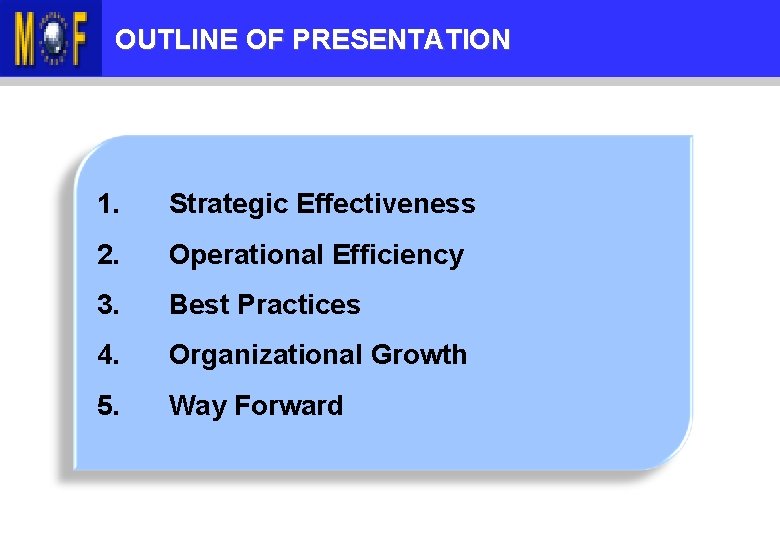 MOF

OUTLINE OF PRESENTATION

1. Strategic Effectiveness
2. Operational Efficiency
3. Best Practices
4. Organizational Growth
5. Way Forward